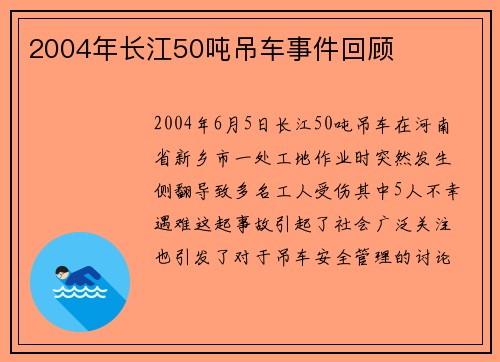 2004年长江50吨吊车事件回顾

2004年6月5日长江50吨吊车在河南省新乡市一处工地作业时突然发生侧翻导致多名工人受伤其中5人不幸遇难这起事故引起了社会广泛关注也引发了对于吊车安全管理的讨论